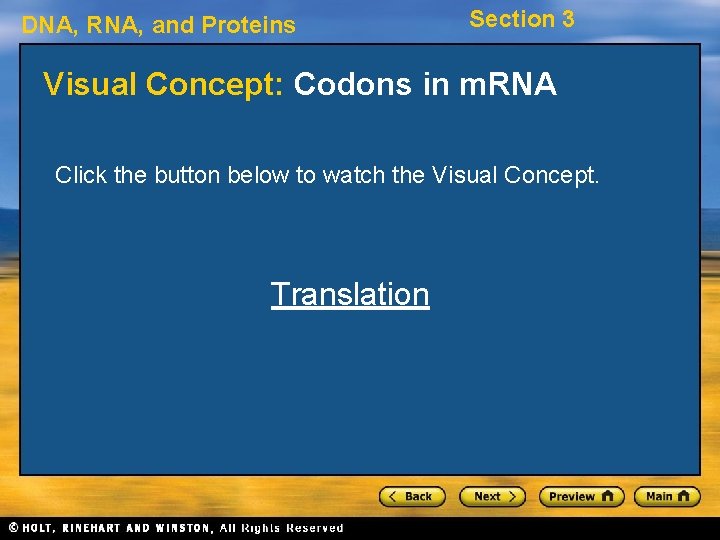 DNA, RNA, and Proteins

Section 3

Visual Concept: Codons in mRNA

Click the button below to watch the Visual Concept.

Translation

Back Next Preview Main

© HOLT, RINEHART AND WINSTON, All Rights Reserved